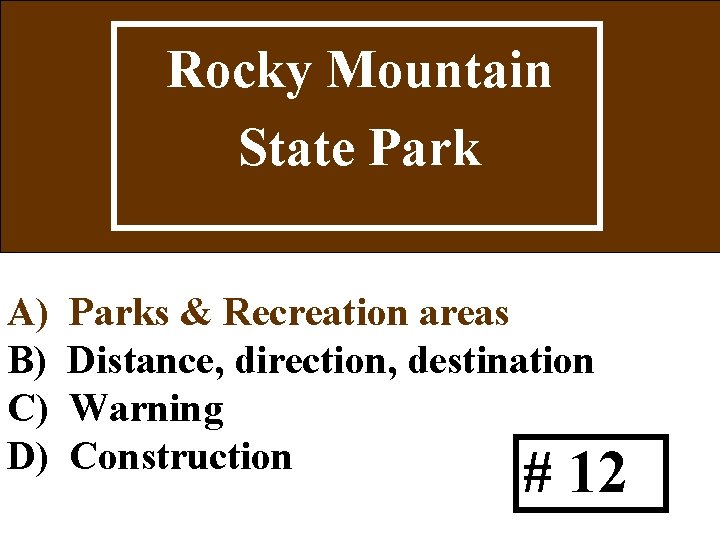 Rocky Mountain
State Park

A) Parks & Recreation areas
B) Distance, direction, destination
C) Warning
D) Construction

# 12